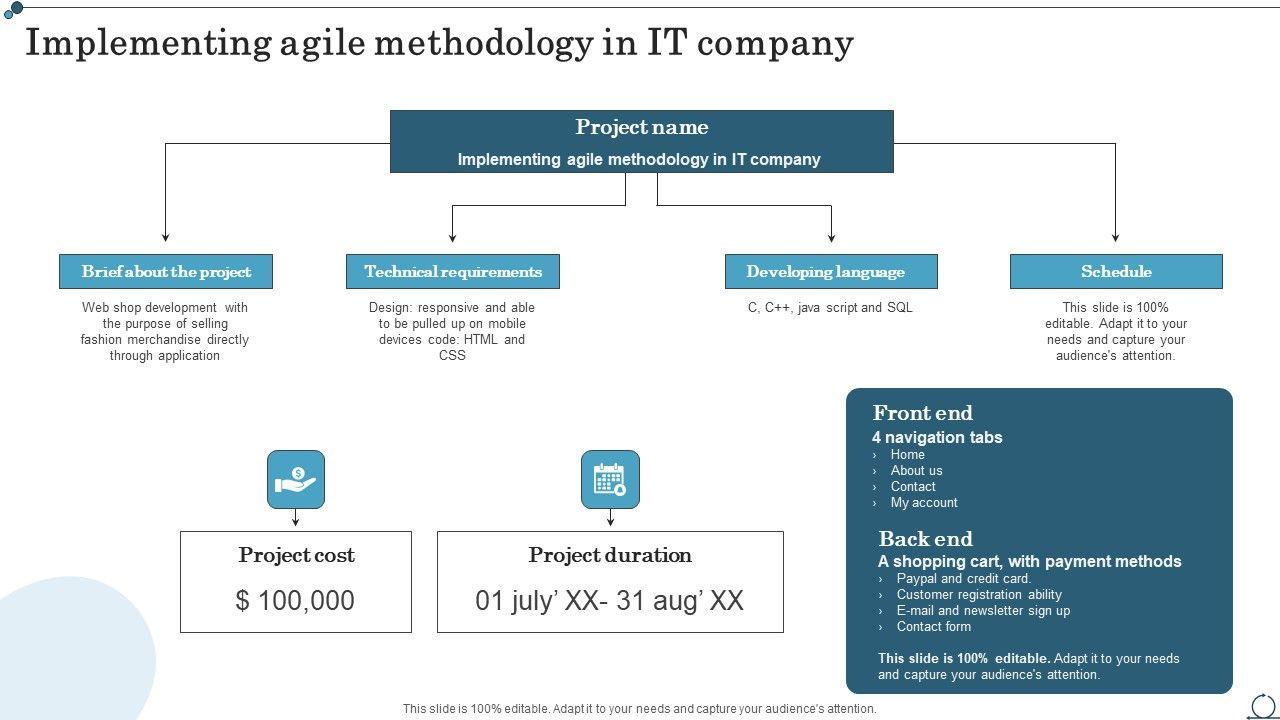 Implementing agile methodology in IT company

Project name

Implementing agile methodology in IT company

Brief about the project

Web shop development with the purpose of selling fashion merchandise directly through application

Technical requirements

Design: responsive and able to be pulled up on mobile devices code: HTML and CSS

Developing language

C, C++, java script and SQL

Schedule

This slide is 100% editable. Adapt it to your needs and capture your audience's attention.

Project cost

$ 100,000

Project duration

01 july' XX- 31 aug' XX

Front end

4 navigation tabs

› Home
› About us
› Contact
› My account

Back end

A shopping cart, with payment methods

› Paypal and credit card.
› Customer registration ability
› E-mail and newsletter sign up
› Contact form

This slide is 100% editable. Adapt it to your needs and capture your audience's attention.

This slide is 100% editable. Adapt it to your needs and capture your audience's attention.